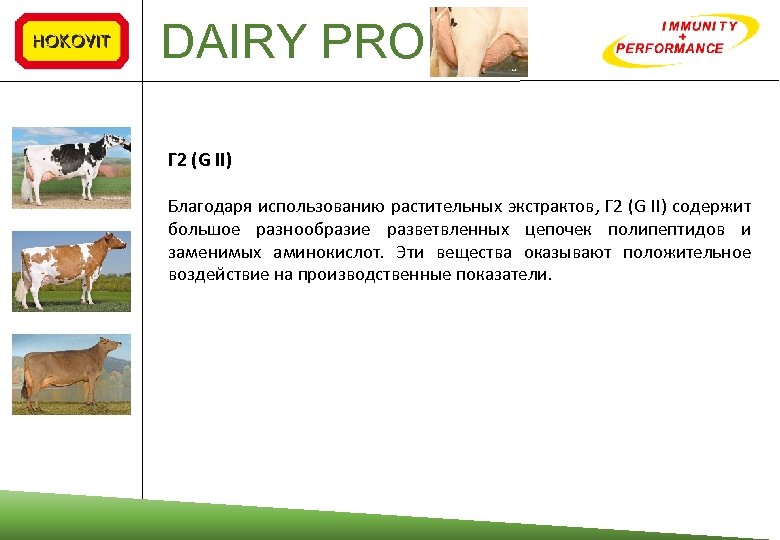 HOKOVIT

DAIRY PRO

IMMUNITY
+
PERFORMANCE

Г2 (G II)

Благодаря использованию растительных экстрактов, Г2 (G II) содержит большое разнообразие разветвленных цепочек полипептидов и заменимых аминокислот. Эти вещества оказывают положительное воздействие на производственные показатели.